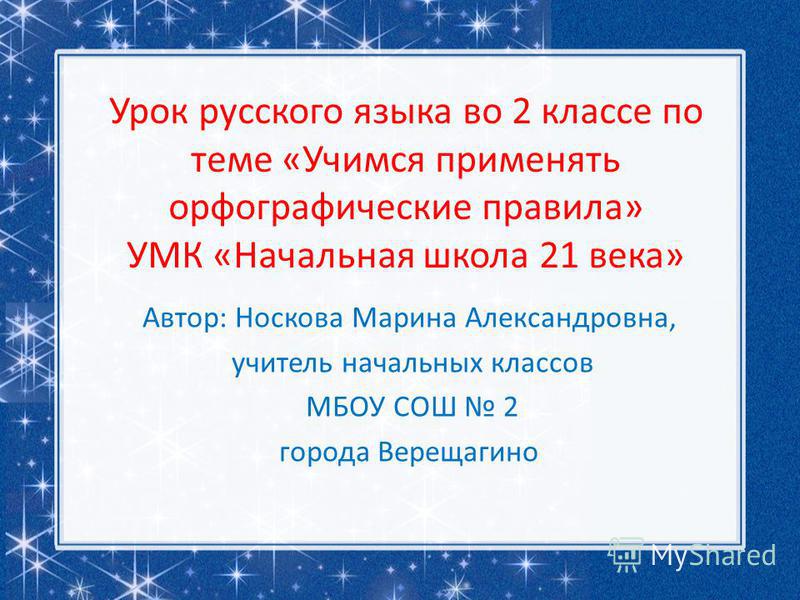 Урок русского языка во 2 классе по теме «Учимся применять орфографические правила» УМК «Начальная школа 21 века»

Автор: Носкова Марина Александровна,
учитель начальных классов
МБОУ СОШ № 2
города Верещагино

MyShared